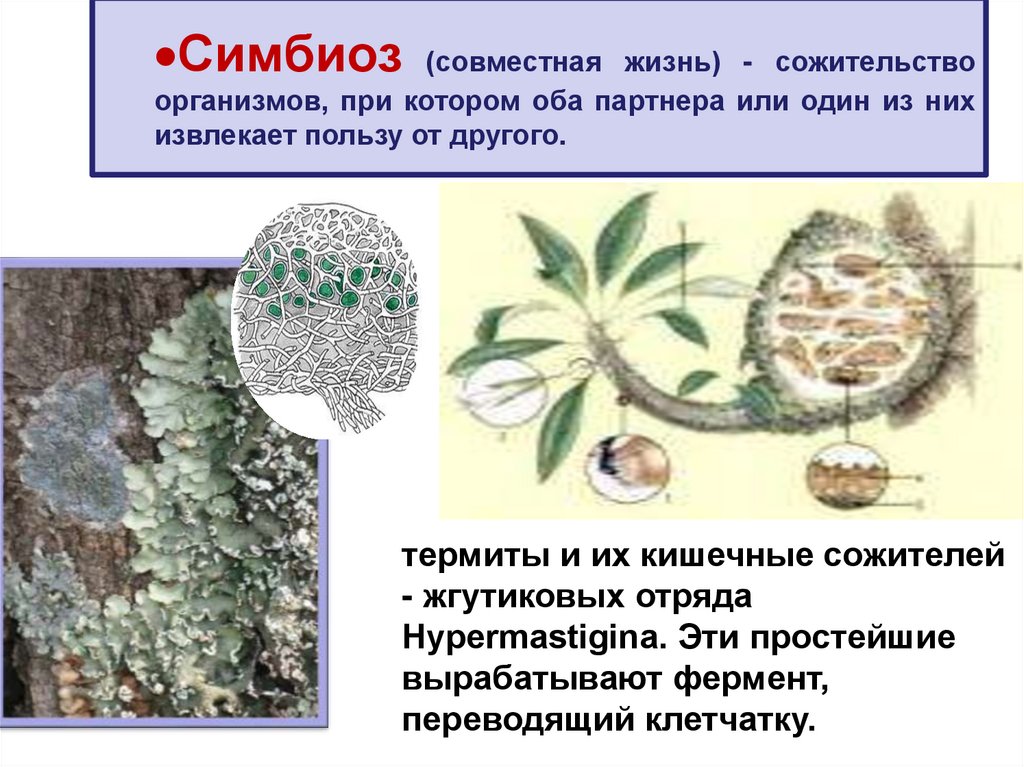 •Симбиоз (совместная жизнь) - сожительство организмов, при котором оба партнера или один из них извлекает пользу от другого.

термиты и их кишечные сожителей - жгутиковых отряда Hypermastigina. Эти простейшие вырабатывают фермент, переводящий клетчатку.